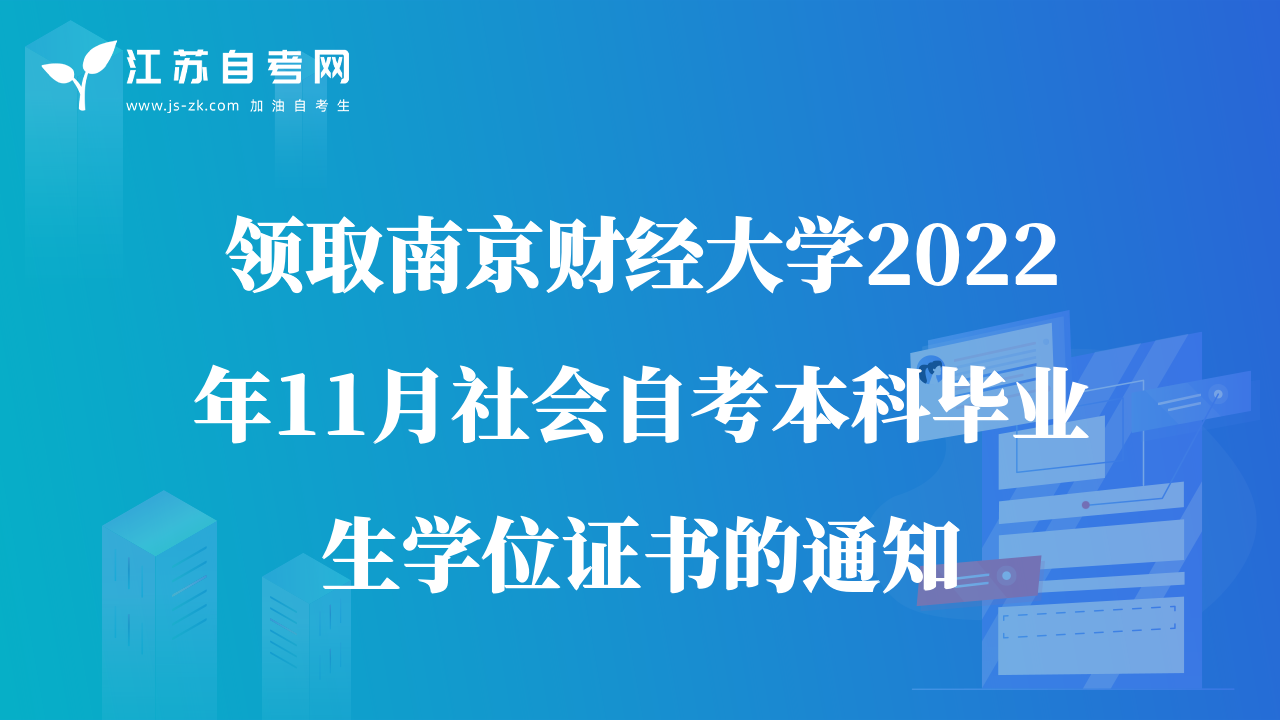 江苏自考网
www.js-zk.com 加油自考生

领取南京财经大学2022年11月社会自考本科毕业生学位证书的通知